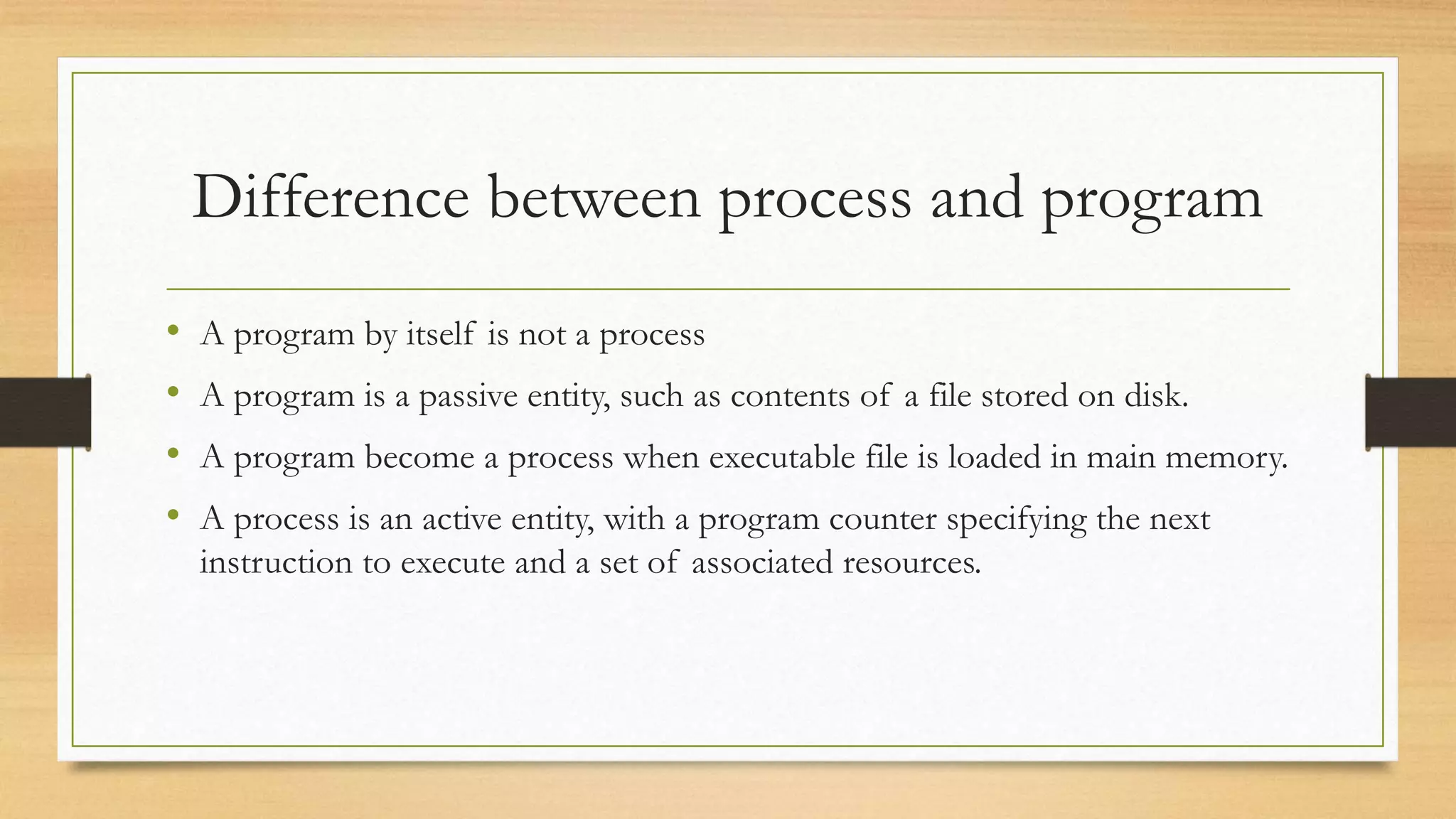 Difference between process and program

• A program by itself is not a process
• A program is a passive entity, such as contents of a file stored on disk.
• A program become a process when executable file is loaded in main memory.
• A process is an active entity, with a program counter specifying the next instruction to execute and a set of associated resources.